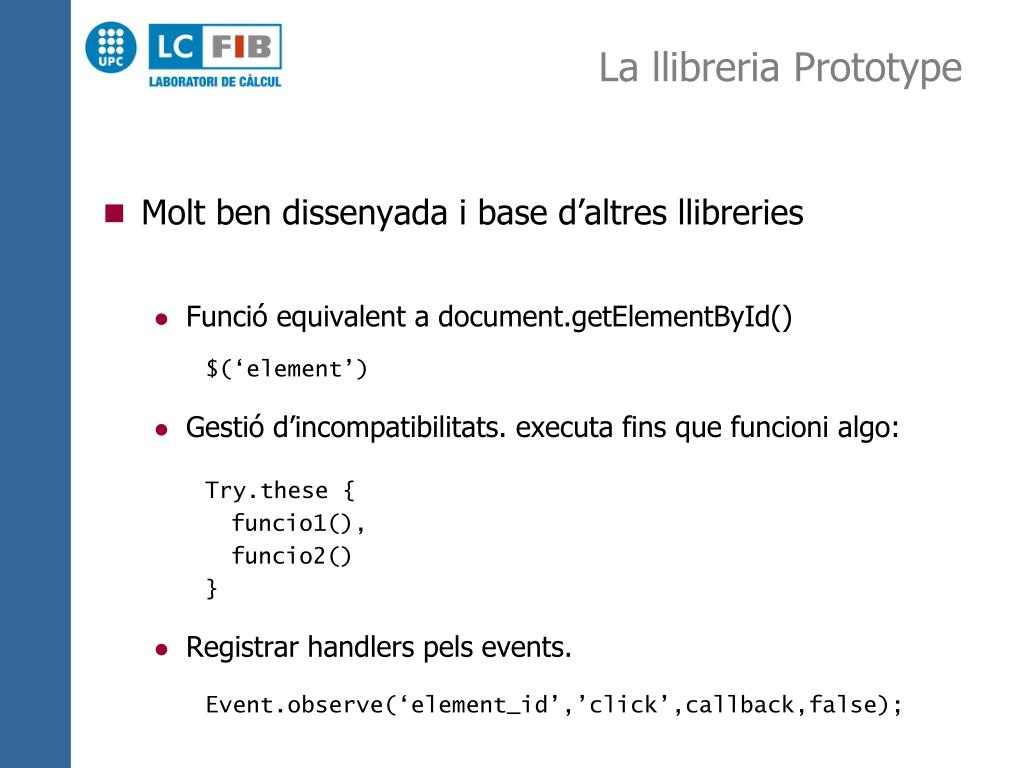 UPC

LC FIB
LABORATORI DE CÀLCUL

La llibreria Prototype

Molt ben dissenyada i base d’altres llibreries

Funció equivalent a document.getElementById()

$(‘element’)

Gestió d’incompatibilitats. executa fins que funcioni algo:

Try.these {
  funcio1(),
  funcio2()
}

Registrar handlers pels events.

Event.observe(‘element_id’,’click’,callback,false);